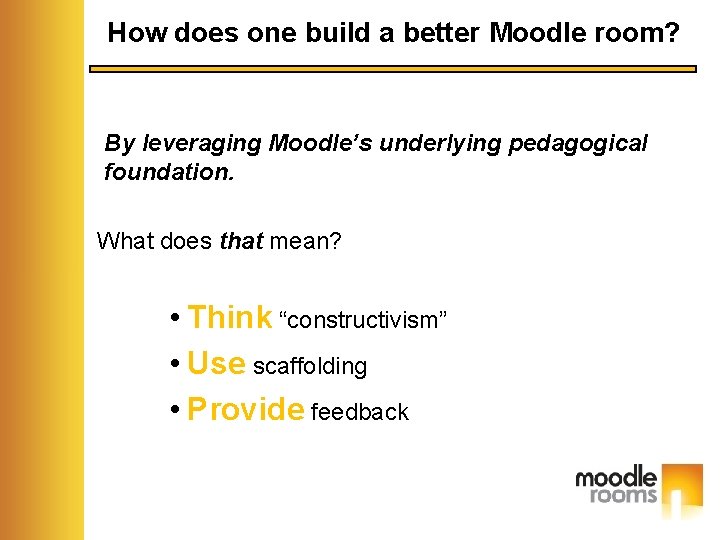 How does one build a better Moodle room?

By leveraging Moodle’s underlying pedagogical foundation.

What does that mean?

• Think “constructivism”
• Use scaffolding
• Provide feedback

moodle rooms